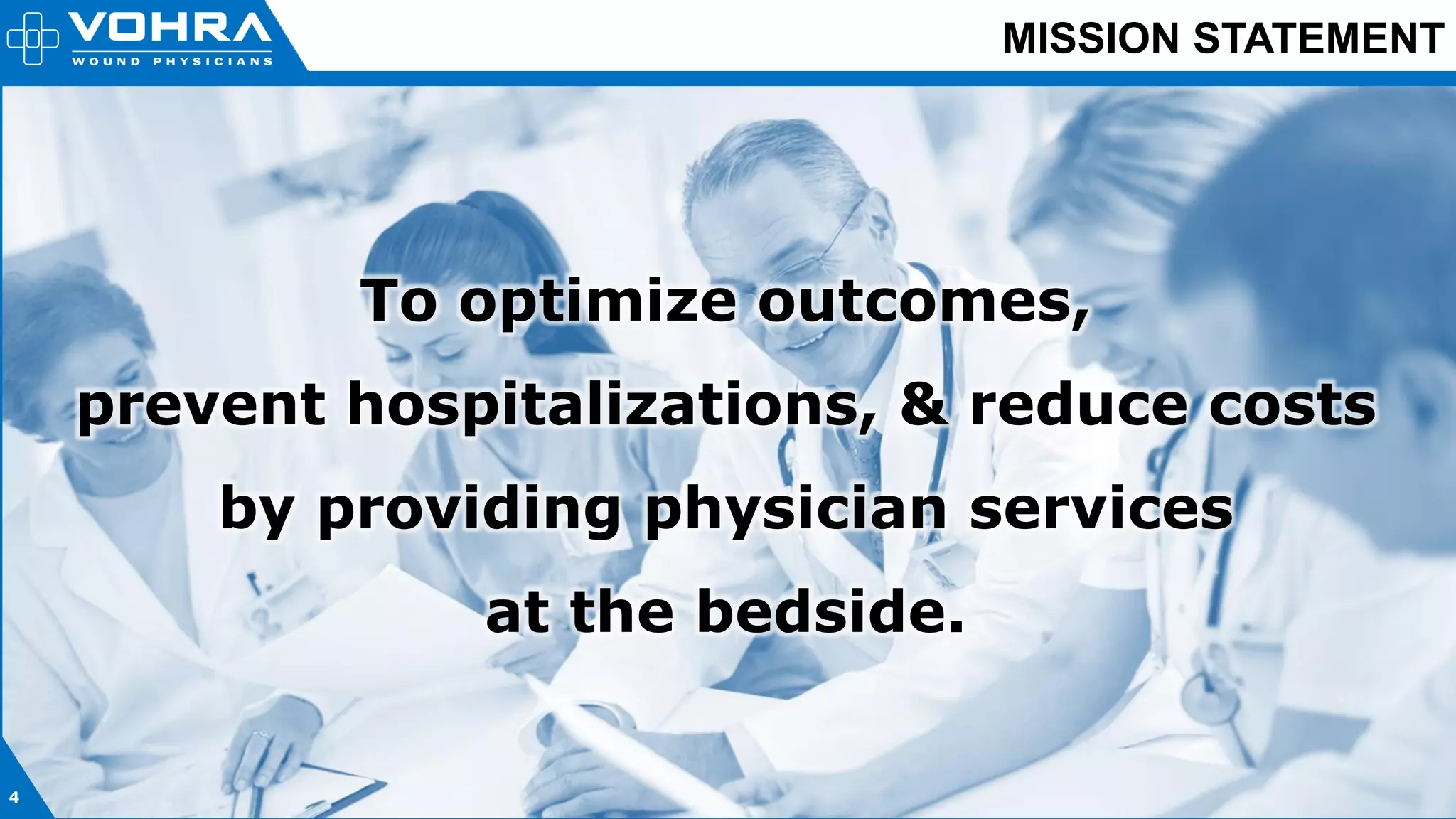 VOHRA
WOUND PHYSICIANS

MISSION STATEMENT

To optimize outcomes, prevent hospitalizations, & reduce costs by providing physician services at the bedside.

4